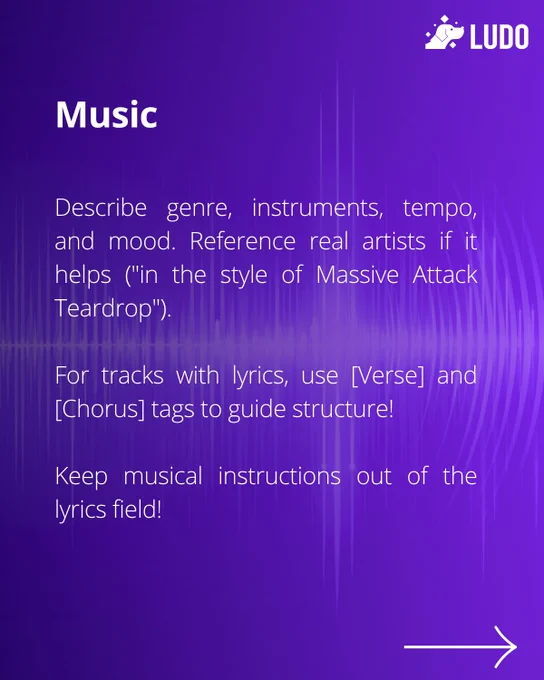 LUDO

Music

Describe genre, instruments, tempo, and mood. Reference real artists if it helps ("in the style of Massive Attack Teardrop").

For tracks with lyrics, use [Verse] and [Chorus] tags to guide structure!

Keep musical instructions out of the lyrics field!